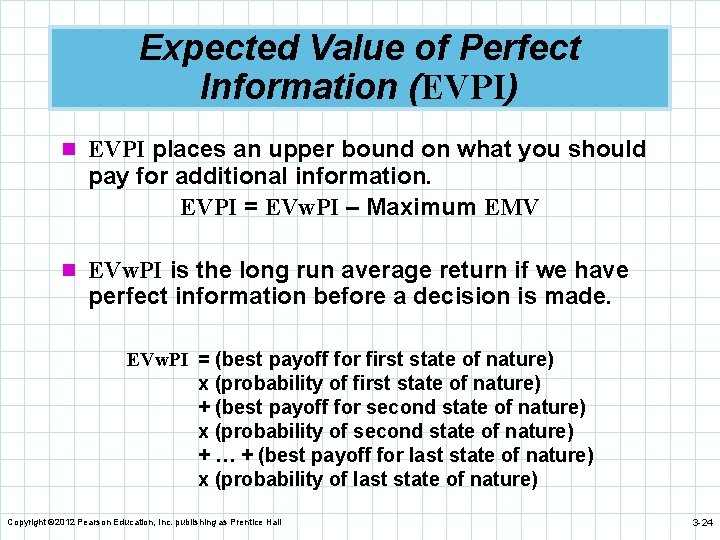 Expected Value of Perfect Information (EVPI)

EVPI places an upper bound on what you should pay for additional information.

EVPI = EVwPI – Maximum EMV

EVwPI is the long run average return if we have perfect information before a decision is made.

EVwPI = (best payoff for first state of nature)
x (probability of first state of nature)
+ (best payoff for second state of nature)
x (probability of second state of nature)
+ … + (best payoff for last state of nature)
x (probability of last state of nature)

Copyright ©2012 Pearson Education, Inc. publishing as Prentice Hall

3-24